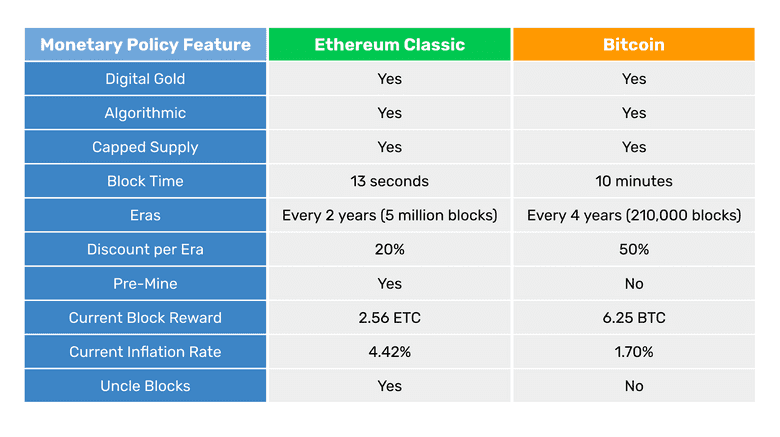 | Monetary Policy Feature | Ethereum Classic | Bitcoin |
|---|---|---|
| Digital Gold | Yes | Yes |
| Algorithmic | Yes | Yes |
| Capped Supply | Yes | Yes |
| Block Time | 13 seconds | 10 minutes |
| Eras | Every 2 years (5 million blocks) | Every 4 years (210,000 blocks) |
| Discount per Era | 20% | 50% |
| Pre-Mine | Yes | No |
| Current Block Reward | 2.56 ETC | 6.25 BTC |
| Current Inflation Rate | 4.42% | 1.70% |
| Uncle Blocks | Yes | No |